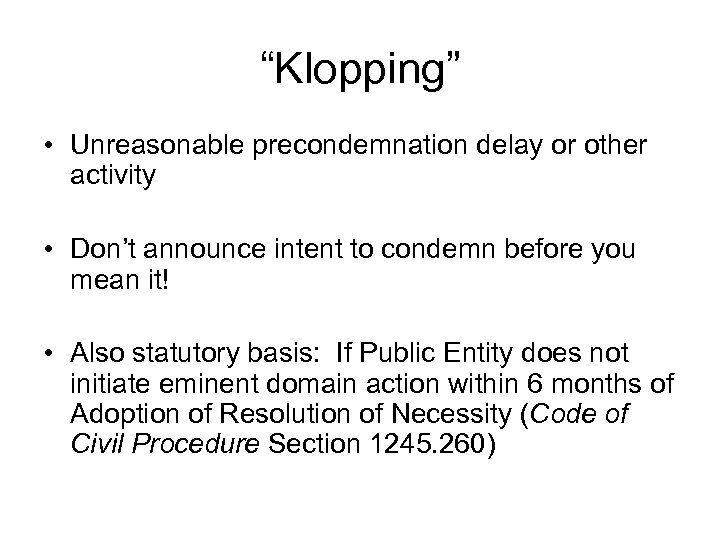 “Klopping”

• Unreasonable precondemnation delay or other activity

• Don’t announce intent to condemn before you mean it!

• Also statutory basis: If Public Entity does not initiate eminent domain action within 6 months of Adoption of Resolution of Necessity (Code of Civil Procedure Section 1245.260)